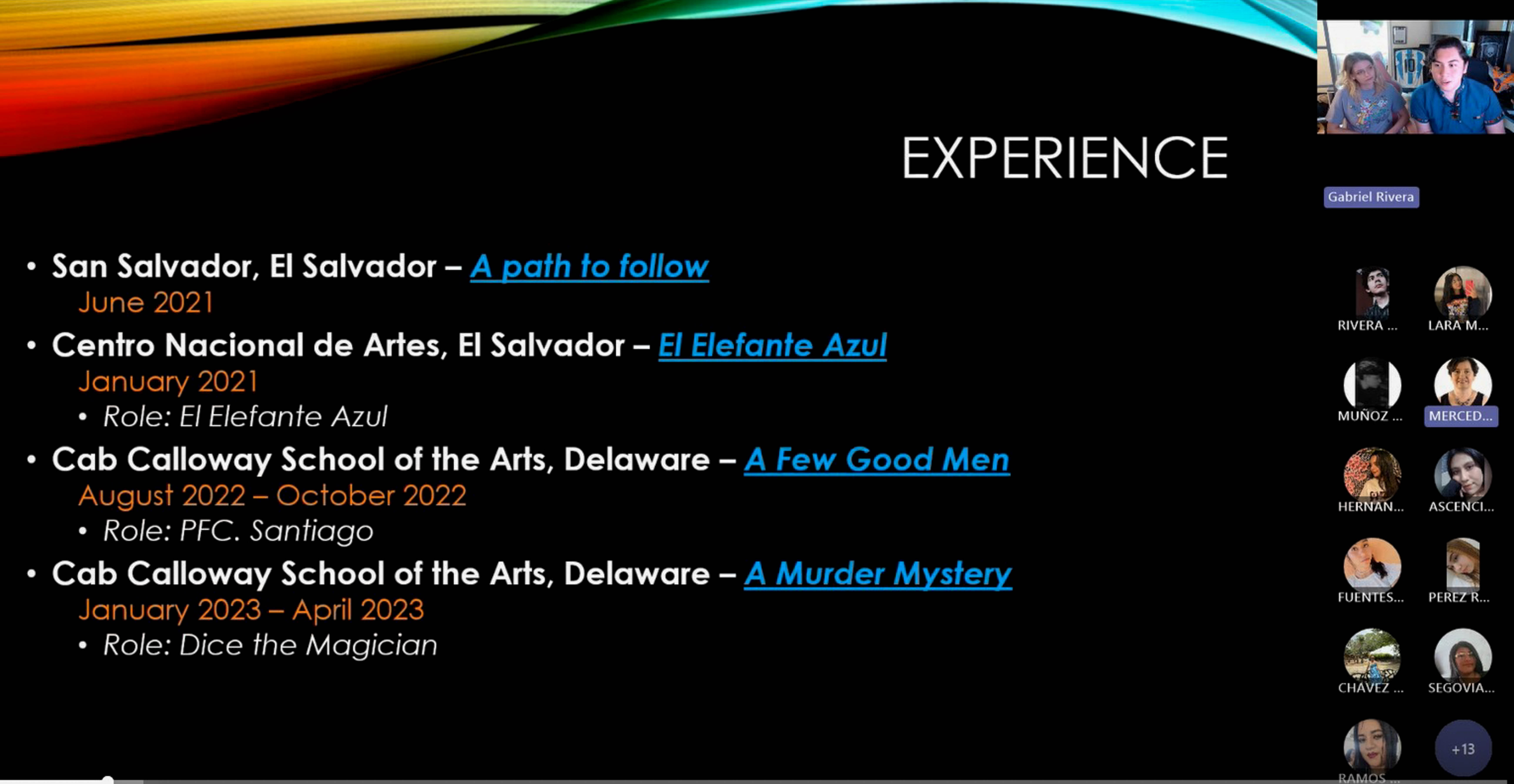 EXPERIENCE

• San Salvador, El Salvador – A path to follow
June 2021

• Centro Nacional de Artes, El Salvador – El Elefante Azul
January 2021
• Role: El Elefante Azul

• Cab Calloway School of the Arts, Delaware – A Few Good Men
August 2022 – October 2022
• Role: PFC. Santiago

• Cab Calloway School of the Arts, Delaware – A Murder Mystery
January 2023 – April 2023
• Role: Dice the Magician

Gabriel Rivera

RIVERA ...
LARA M...
MUÑOZ ...
MERCED...
HERNAN...
ASCENCI...
FUENTES...
PEREZ R...
CHAVEZ ...
SEGOVIA...
RAMOS ...
+13